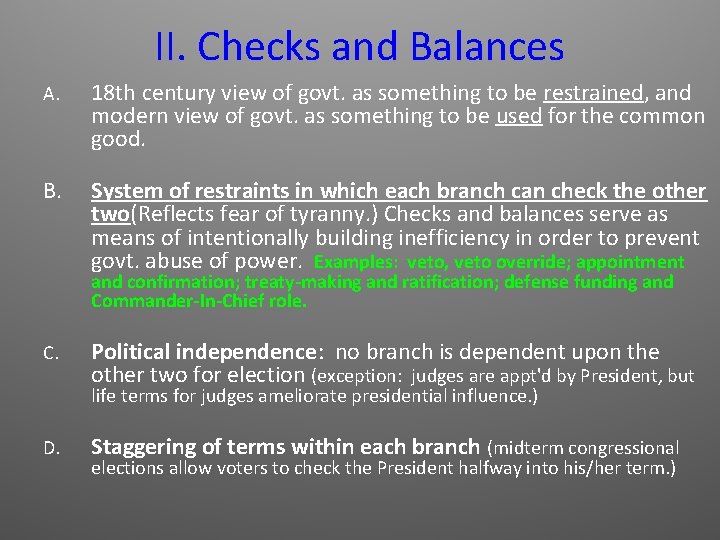 II. Checks and Balances

A. 18th century view of govt. as something to be restrained, and modern view of govt. as something to be used for the common good.

B. System of restraints in which each branch can check the other two(Reflects fear of tyranny.) Checks and balances serve as means of intentionally building inefficiency in order to prevent govt. abuse of power. Examples: veto, veto override; appointment and confirmation; treaty-making and ratification; defense funding and Commander-In-Chief role.

C. Political independence: no branch is dependent upon the other two for election (exception: judges are appt'd by President, but life terms for judges ameliorate presidential influence.)

D. Staggering of terms within each branch (midterm congressional elections allow voters to check the President halfway into his/her term.)